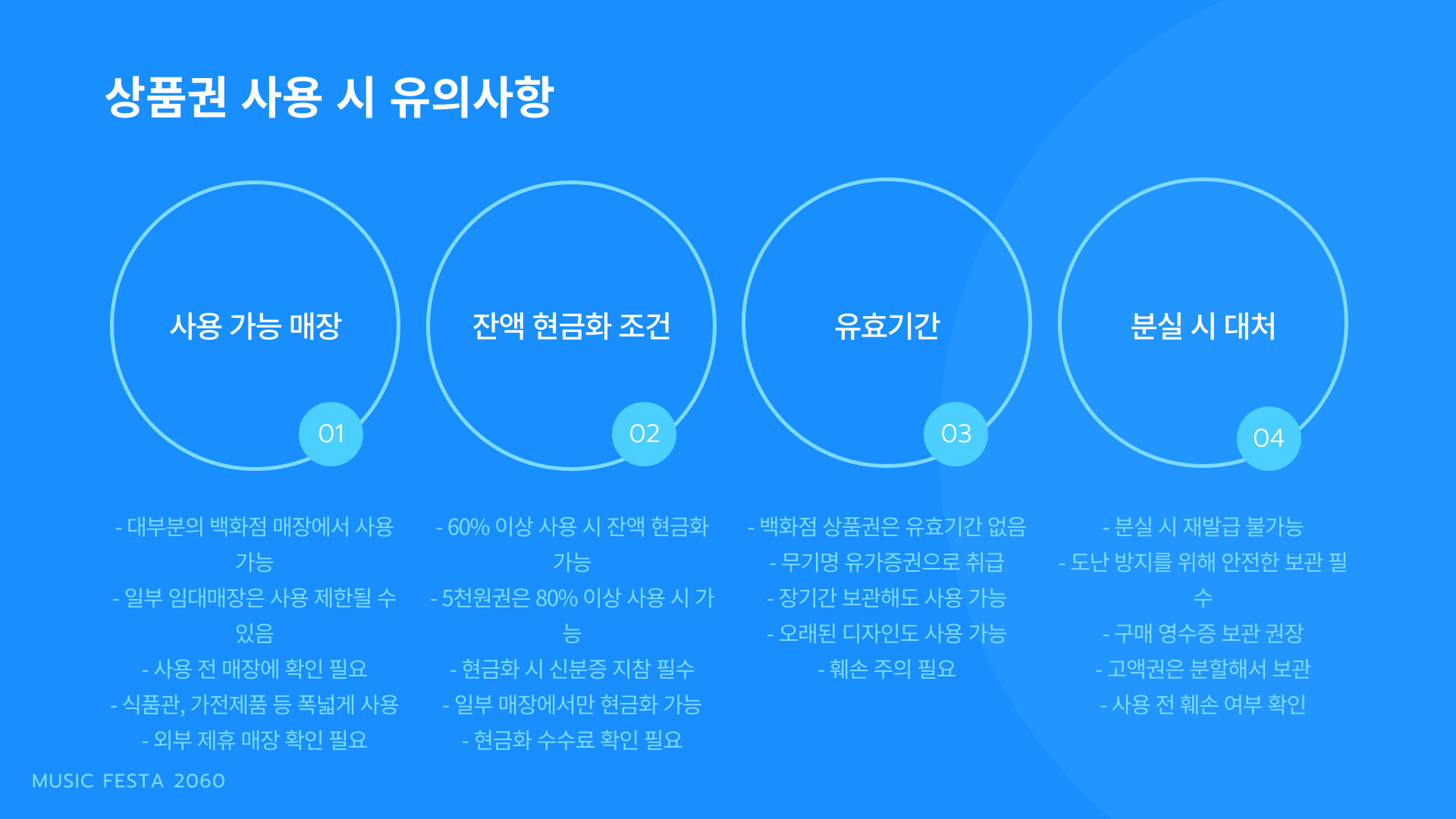 상품권 사용 시 유의사항

사용 가능 매장

01

- 대부분의 백화점 매장에서 사용 가능
- 일부 임대매장은 사용 제한될 수 있음
- 사용 전 매장에 확인 필요
- 식품관, 가전제품 등 폭넓게 사용
- 외부 제휴 매장 확인 필요

잔액 현금화 조건

02

- 60% 이상 사용 시 잔액 현금화 가능
- 5천원권은 80% 이상 사용 시 가능
- 현금화 시 신분증 지참 필수
- 일부 매장에서만 현금화 가능
- 현금화 수수료 확인 필요

유효기간

03

- 백화점 상품권은 유효기간 없음
- 무기명 유가증권으로 취급
- 장기간 보관해도 사용 가능
- 오래된 디자인도 사용 가능
- 훼손 주의 필요

분실 시 대처

04

- 분실 시 재발급 불가능
- 도난 방지를 위해 안전한 보관 필수
- 구매 영수증 보관 권장
- 고액권은 분할해서 보관
- 사용 전 훼손 여부 확인

MUSIC FESTA 2060